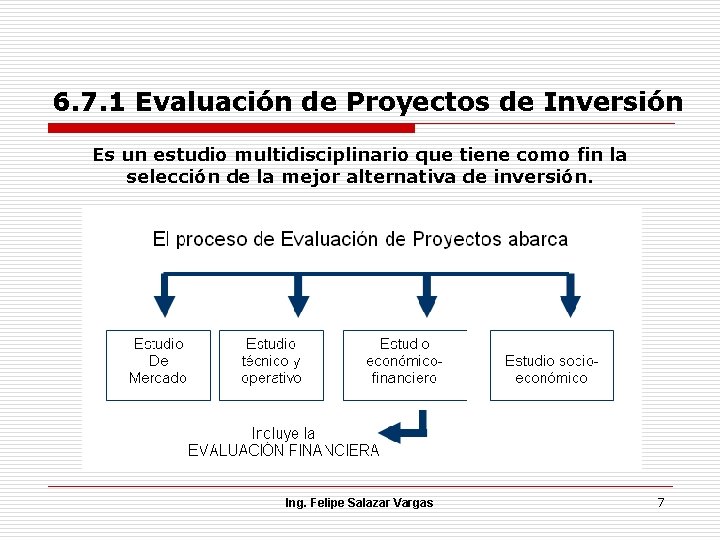 6.7.1 Evaluación de Proyectos de Inversión

Es un estudio multidisciplinario que tiene como fin la selección de la mejor alternativa de inversión.

El proceso de Evaluación de Proyectos abarca

Estudio De Mercado

Estudio técnico y operativo

Estudio económico-financiero

Estudio socio-económico

Incluye la EVALUACIÓN FINANCIERA

Ing. Felipe Salazar Vargas

7